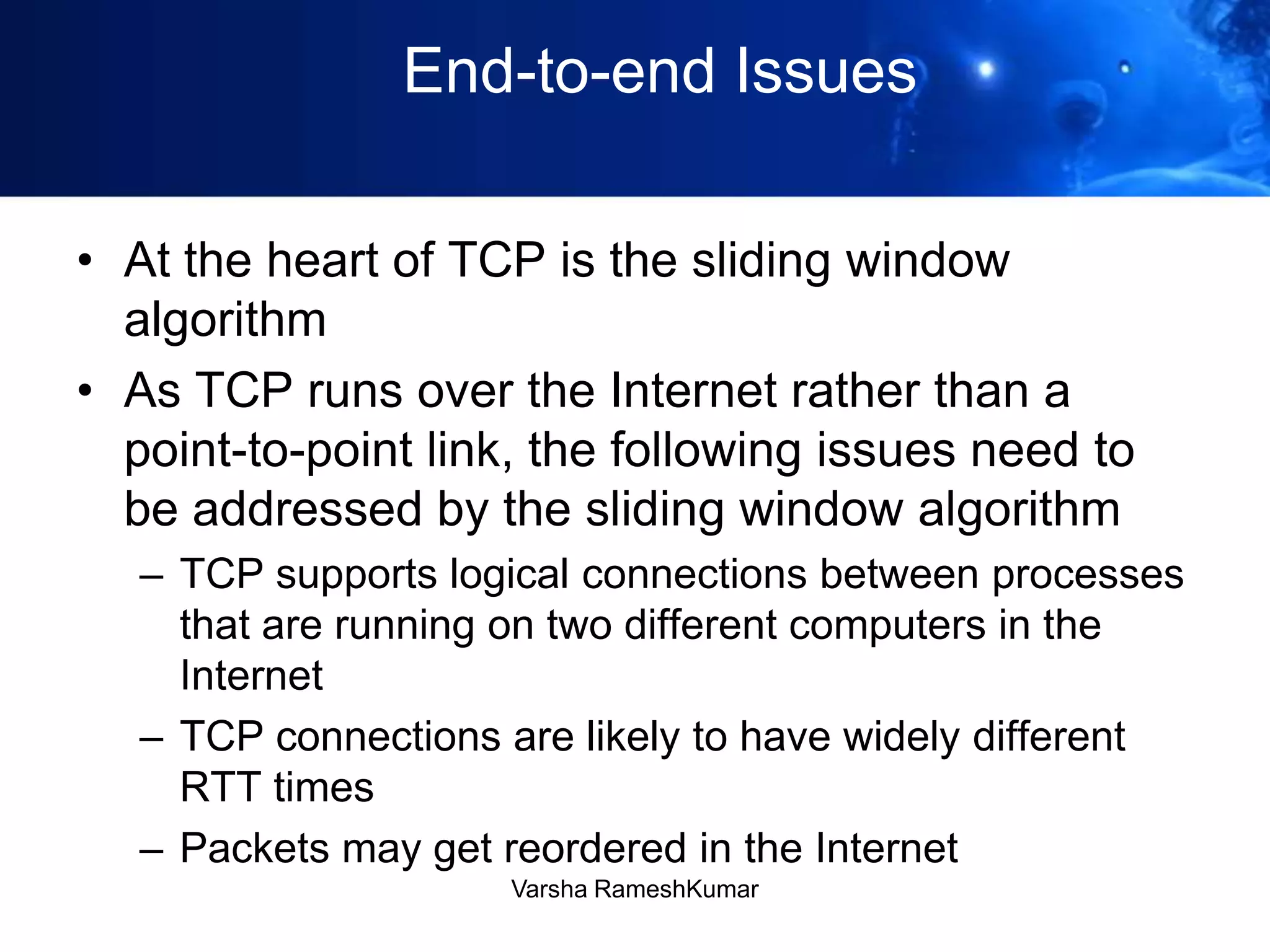 End-to-end Issues

• At the heart of TCP is the sliding window algorithm

• As TCP runs over the Internet rather than a point-to-point link, the following issues need to be addressed by the sliding window algorithm

– TCP supports logical connections between processes that are running on two different computers in the Internet

– TCP connections are likely to have widely different RTT times

– Packets may get reordered in the Internet

Varsha RameshKumar